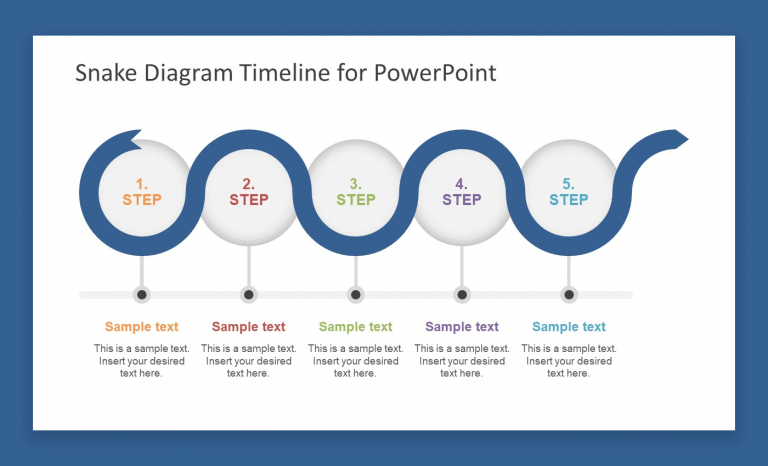 Snake Diagram Timeline for PowerPoint

1.
STEP

2.
STEP

3.
STEP

4.
STEP

5.
STEP

Sample text
This is a sample text. Insert your desired text here.

Sample text
This is a sample text. Insert your desired text here.

Sample text
This is a sample text. Insert your desired text here.

Sample text
This is a sample text. Insert your desired text here.

Sample text
This is a sample text. Insert your desired text here.